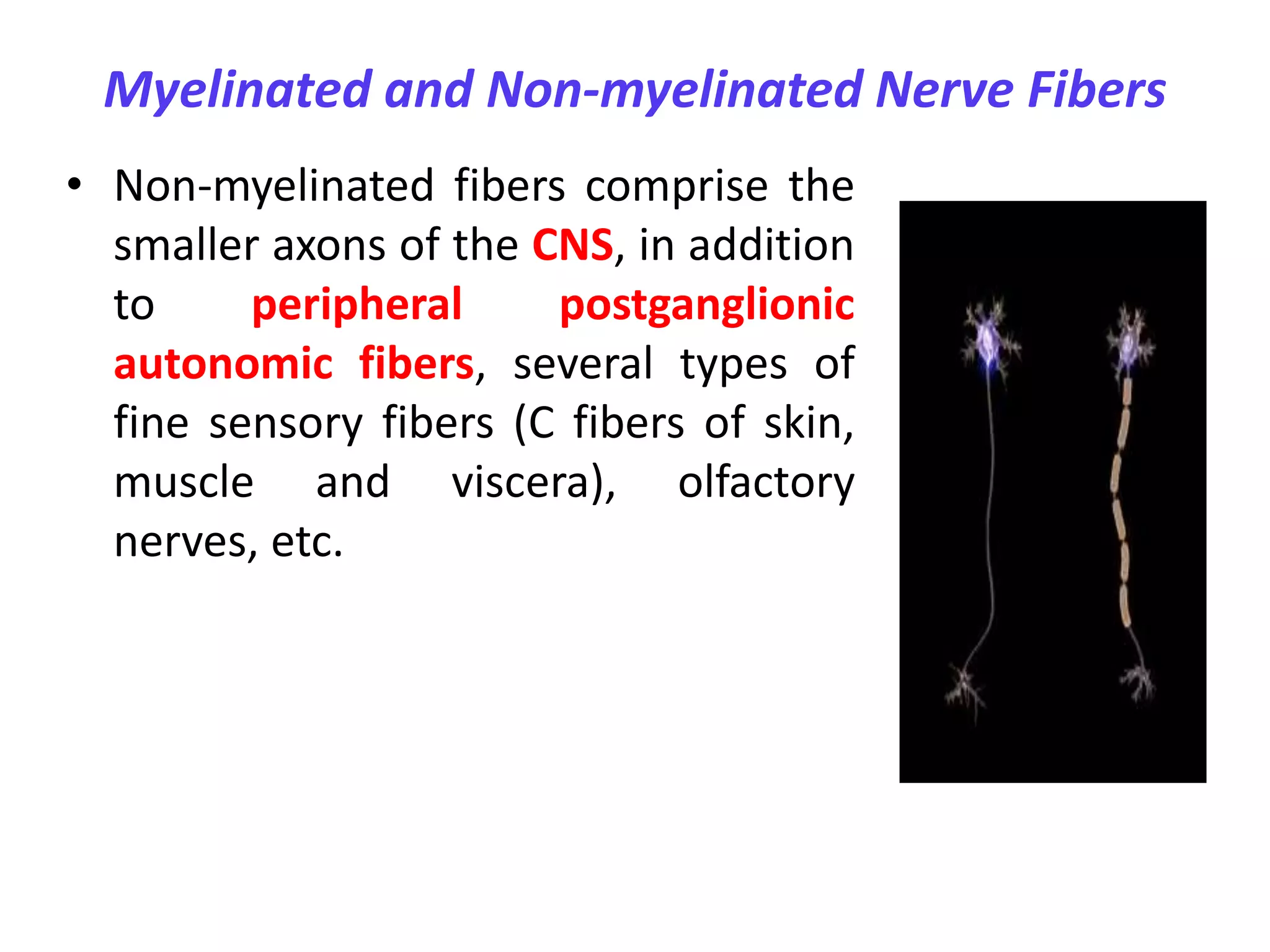 Myelinated and Non-myelinated Nerve Fibers

• Non-myelinated fibers comprise the smaller axons of the CNS, in addition to peripheral postganglionic autonomic fibers, several types of fine sensory fibers (C fibers of skin, muscle and viscera), olfactory nerves, etc.